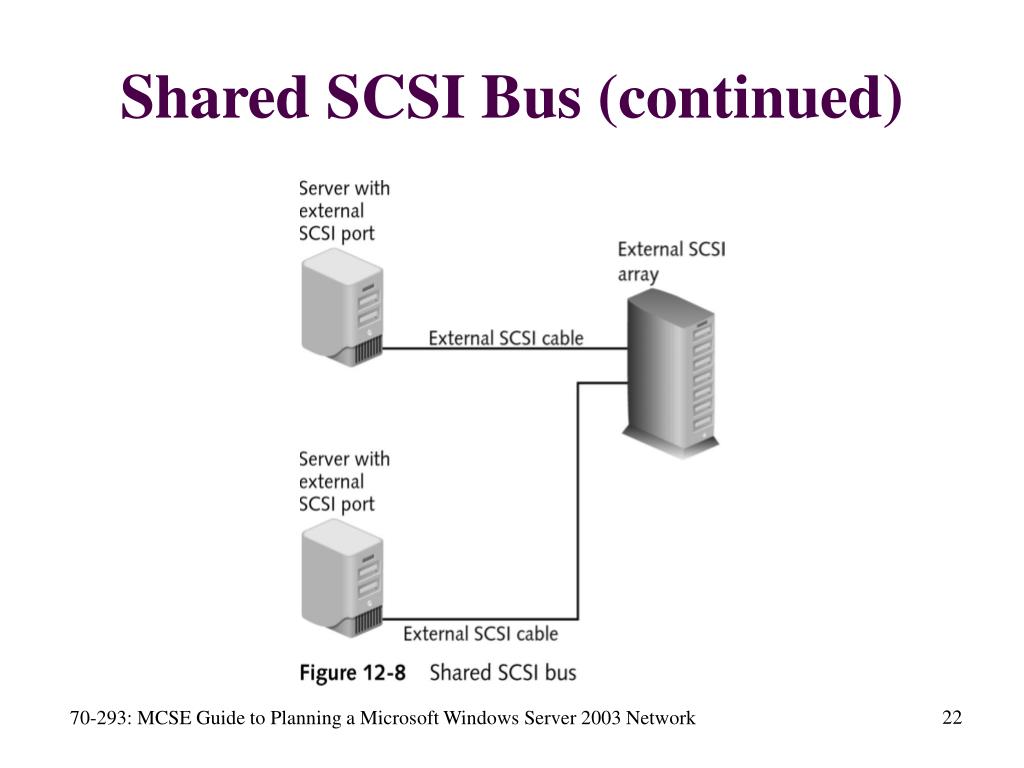 Shared SCSI Bus (continued)

Server with external SCSI port

External SCSI array

External SCSI cable

Server with external SCSI port

External SCSI cable

Figure 12-8 Shared SCSI bus

70-293: MCSE Guide to Planning a Microsoft Windows Server 2003 Network

22